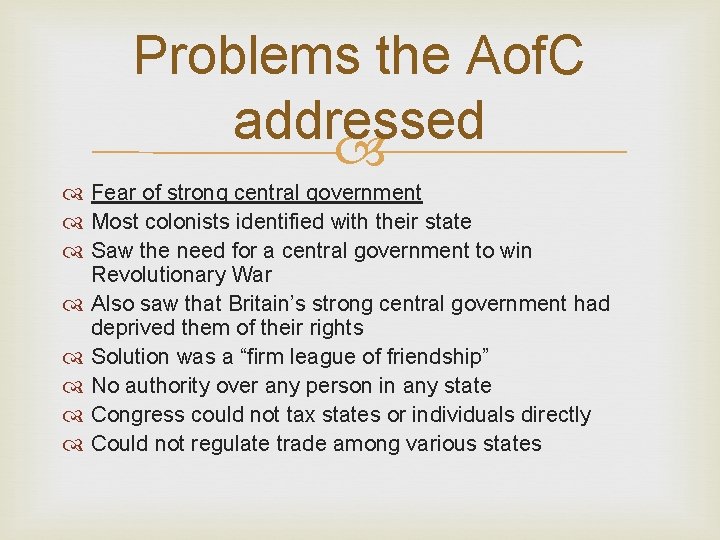 Problems the AofC addressed

Fear of strong central government
Most colonists identified with their state
Saw the need for a central government to win Revolutionary War
Also saw that Britain’s strong central government had deprived them of their rights
Solution was a “firm league of friendship”
No authority over any person in any state
Congress could not tax states or individuals directly
Could not regulate trade among various states